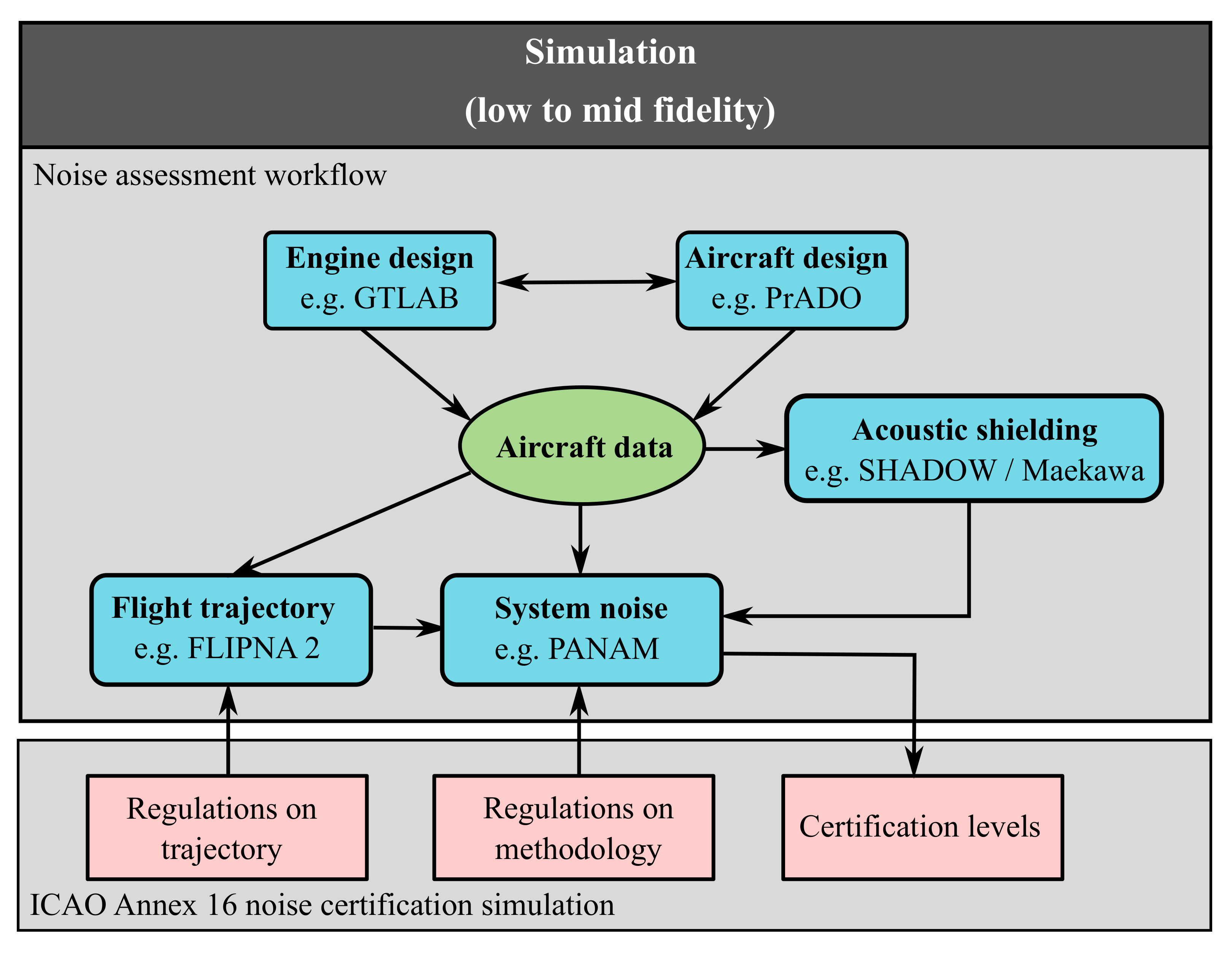 Simulation
(low to mid fidelity)

Noise assessment workflow

Engine design
e.g. GTLAB

Aircraft design
e.g. PrADO

Aircraft data

Acoustic shielding
e.g. SHADOW / Maekawa

Flight trajectory
e.g. FLIPNA 2

System noise
e.g. PANAM

Regulations on trajectory

Regulations on methodology

Certification levels

ICAO Annex 16 noise certification simulation